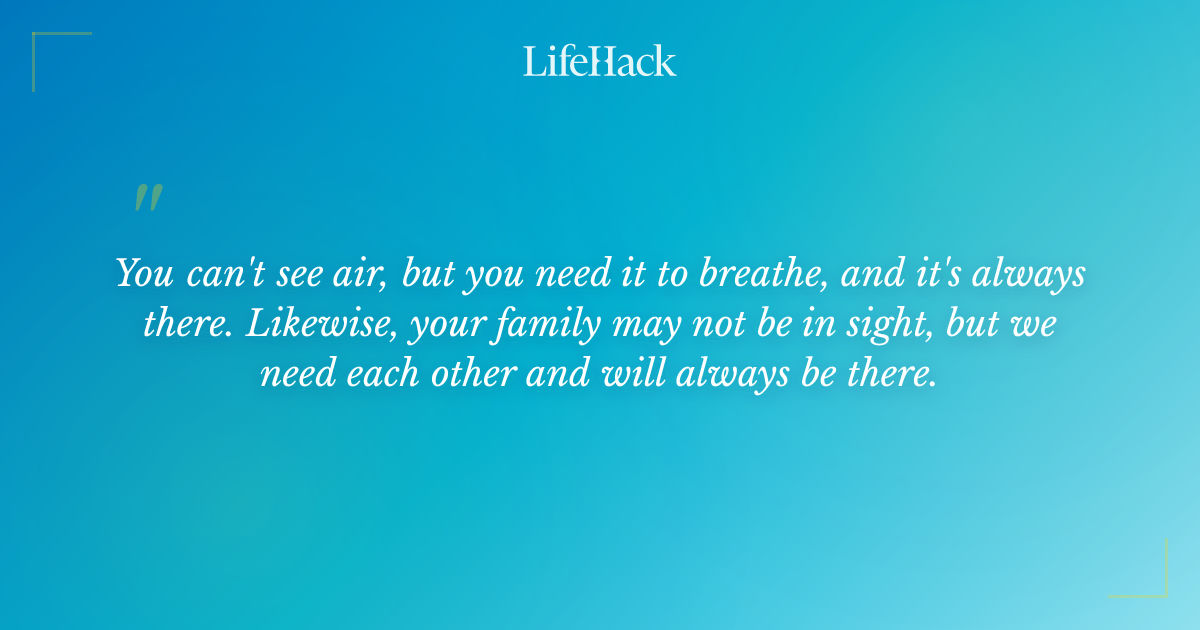 LifeHack

"

You can't see air, but you need it to breathe, and it's always there. Likewise, your family may not be in sight, but we need each other and will always be there.